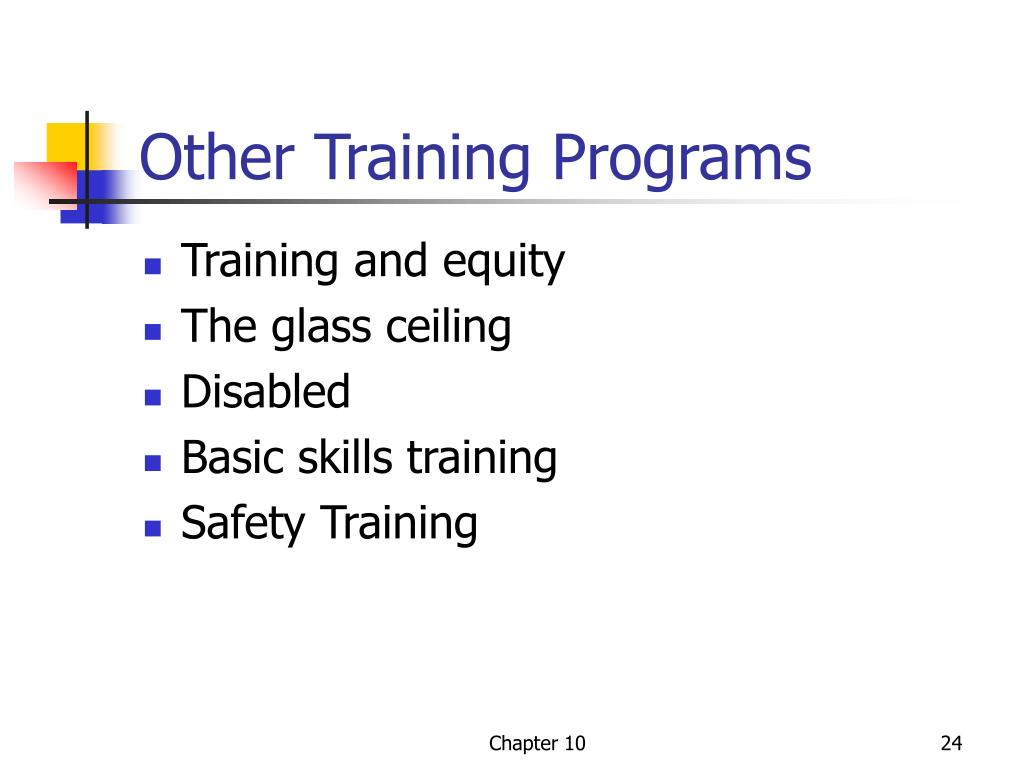 Other Training Programs

- Training and equity
- The glass ceiling
- Disabled
- Basic skills training
- Safety Training

Chapter 10

24